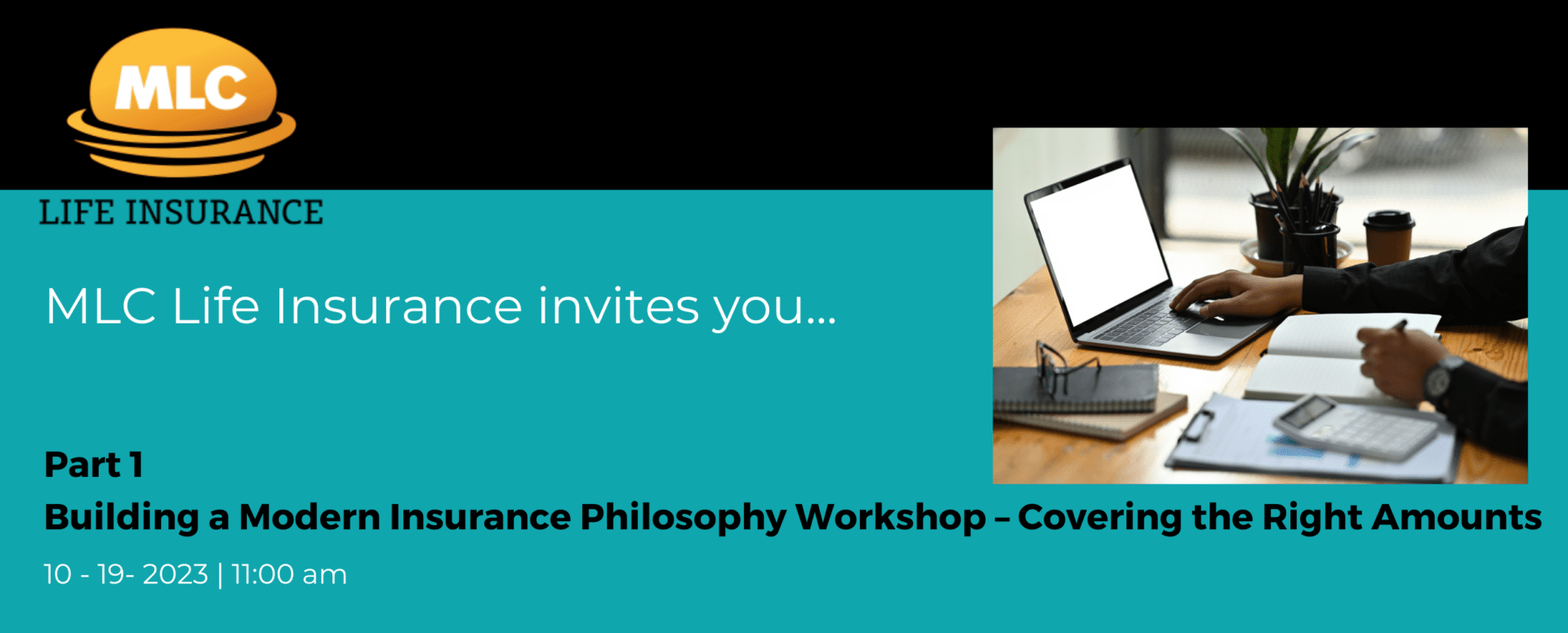 MLC
LIFE INSURANCE

MLC Life Insurance invites you...

Part 1
Building a Modern Insurance Philosophy Workshop – Covering the Right Amounts

10 - 19- 2023 | 11:00 am